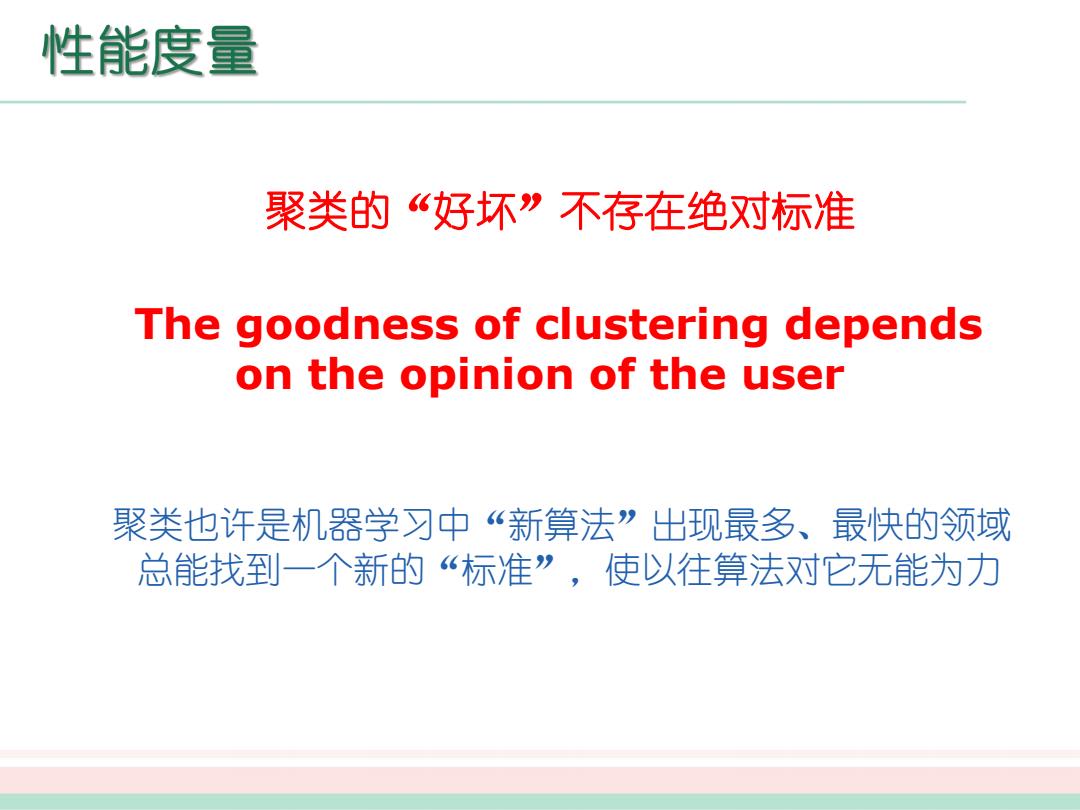 性能度量

聚类的“好坏”不存在绝对标准

The goodness of clustering depends on the opinion of the user

聚类也许是机器学习中“新算法”出现最多、最快的领域
总能找到一个新的“标准”，使以往算法对它无能为力